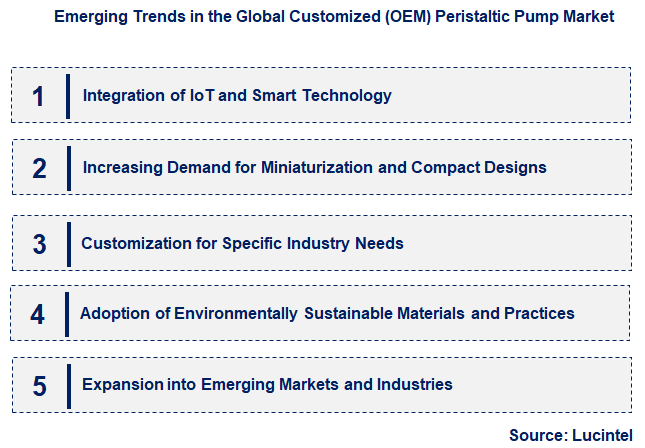 Emerging Trends in the Global Customized (OEM) Peristaltic Pump Market

1 Integration of IoT and Smart Technology

2 Increasing Demand for Miniaturization and Compact Designs

3 Customization for Specific Industry Needs

4 Adoption of Environmentally Sustainable Materials and Practices

5 Expansion into Emerging Markets and Industries

Source: Lucintel